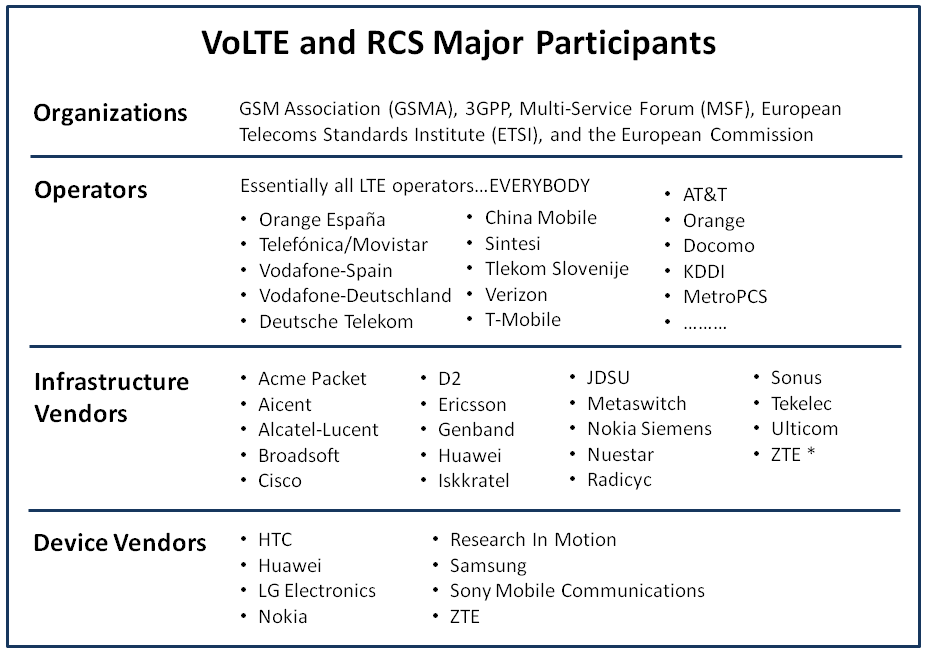 VoLTE and RCS Major Participants

Organizations

GSM Association (GSMA), 3GPP, Multi-Service Forum (MSF), European Telecoms Standards Institute (ETSI), and the European Commission

Operators

Essentially all LTE operators…EVERYBODY

• Orange España
• Telefónica/Movistar
• Vodafone-Spain
• Vodafone-Deutschland
• Deutsche Telekom

• China Mobile
• Sintesi
• Tlekom Slovenije
• Verizon
• T-Mobile

• AT&T
• Orange
• Docomo
• KDDI
• MetroPCS
• ………

Infrastructure Vendors

• Acme Packet
• Aicent
• Alcatel-Lucent
• Broadsoft
• Cisco

• D2
• Ericsson
• Genband
• Huawei
• Iskkratel

• JDSU
• Metaswitch
• Nokia Siemens
• Nuestar
• Radicyc

• Sonus
• Tekelec
• Ulticom
• ZTE *

Device Vendors

• HTC
• Huawei
• LG Electronics
• Nokia

• Research In Motion
• Samsung
• Sony Mobile Communications
• ZTE